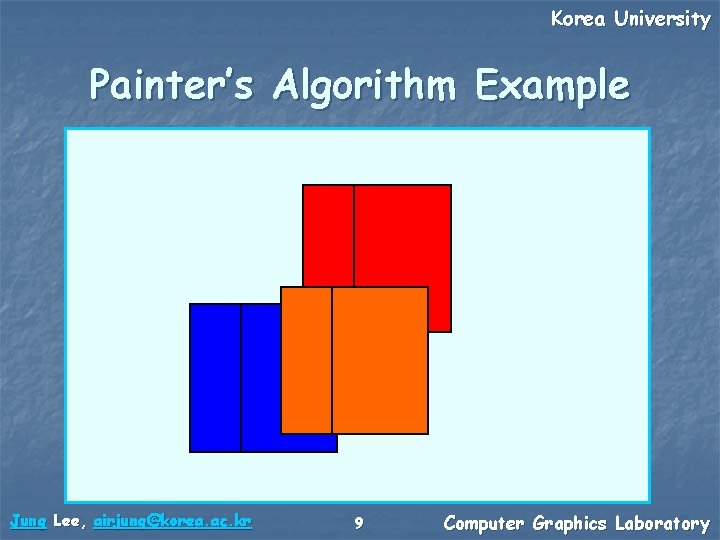 Korea University

Painter's Algorithm Example

Jung Lee, airjung@korea.ac.kr

9

Computer Graphics Laboratory